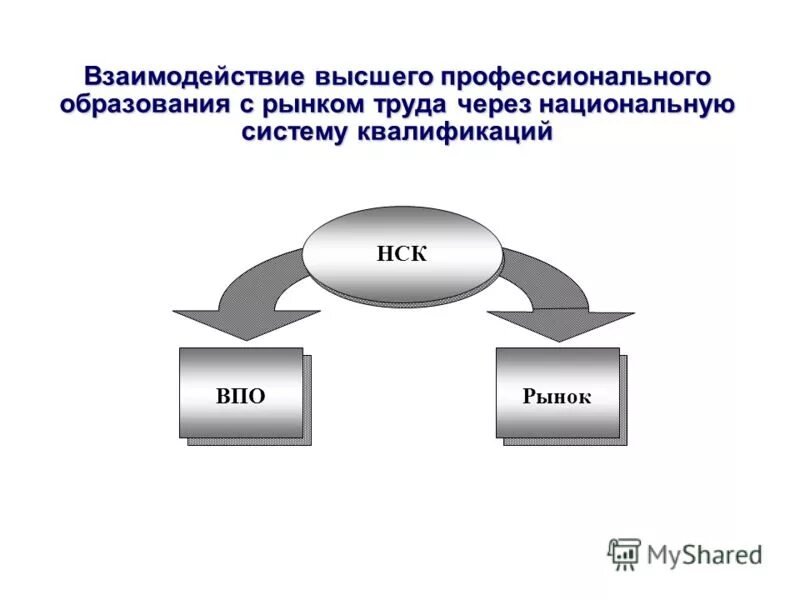 Взаимодействие высшего профессионального образования с рынком труда через национальную систему квалификаций

НСК

ВПО

Рынок

MyShared